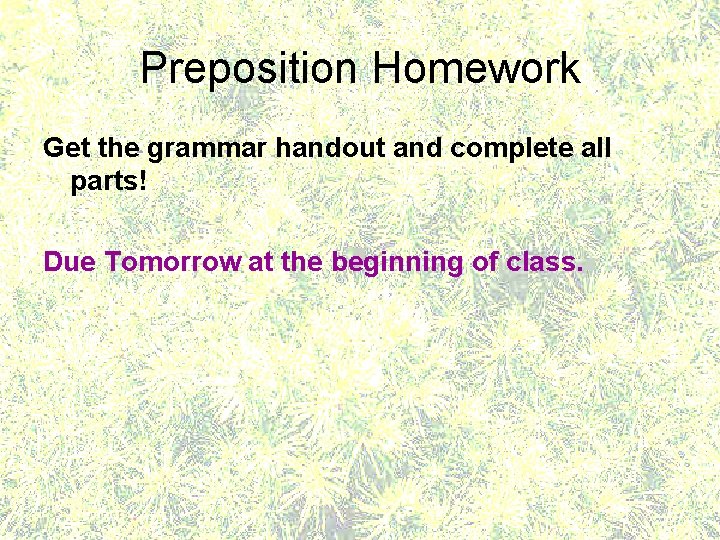 Preposition Homework

Get the grammar handout and complete all parts!

Due Tomorrow at the beginning of class.